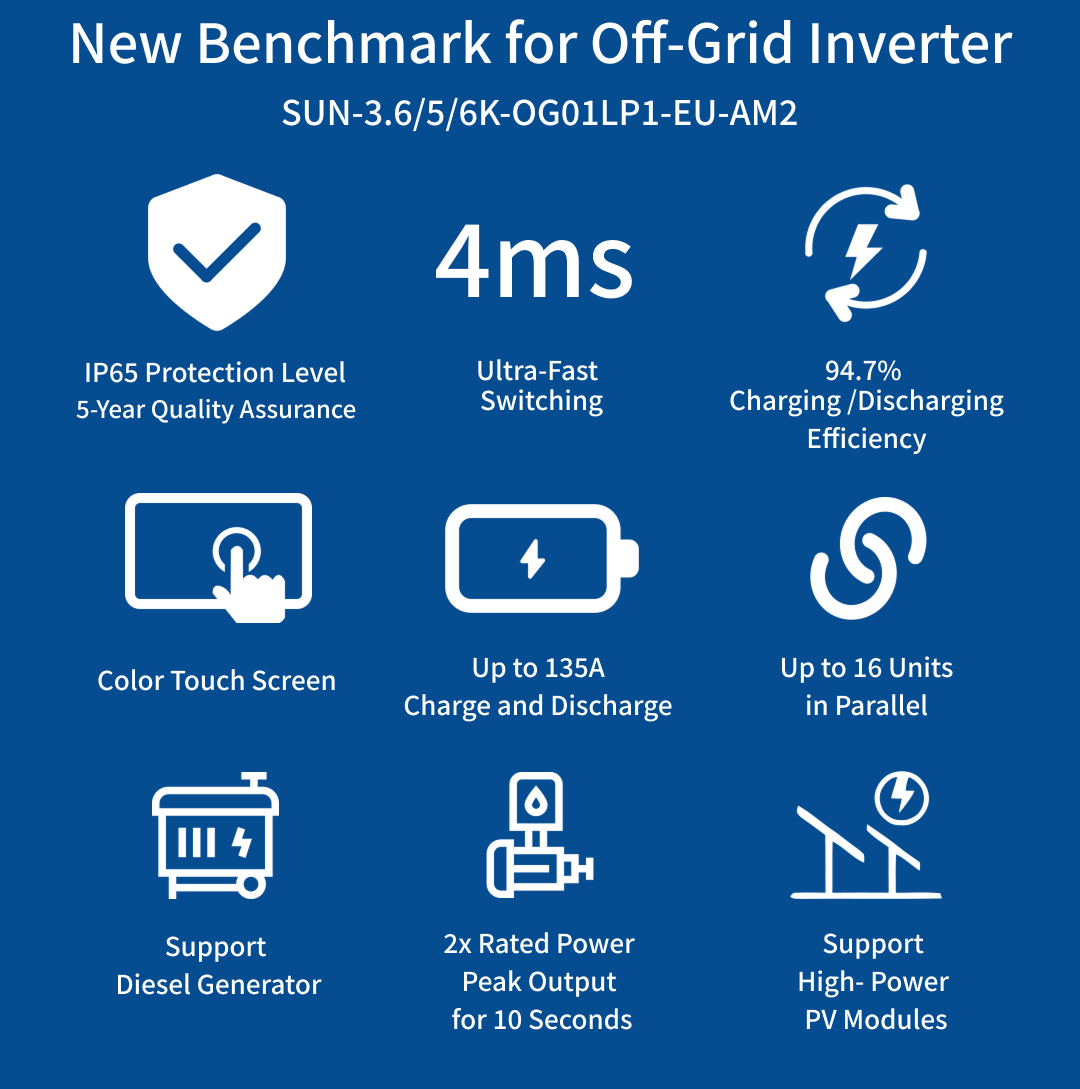 New Benchmark for Off-Grid Inverter

SUN-3.6/5/6K-OG01LP1-EU-AM2

IP65 Protection Level
5-Year Quality Assurance

4ms

Ultra-Fast
Switching

94.7%
Charging /Discharging
Efficiency

Color Touch Screen

Up to 135A
Charge and Discharge

Up to 16 Units
in Parallel

Support
Diesel Generator

2x Rated Power
Peak Output
for 10 Seconds

Support
High- Power
PV Modules